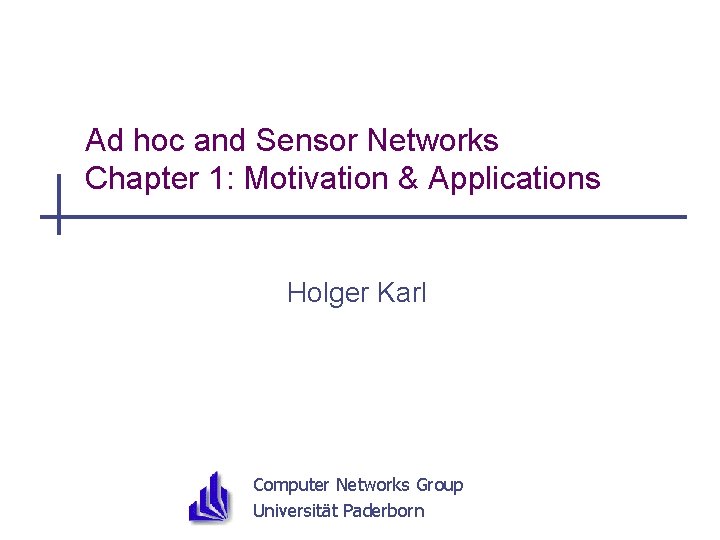 Ad hoc and Sensor Networks
Chapter 1: Motivation & Applications

Holger Karl

Computer Networks Group
Universität Paderborn